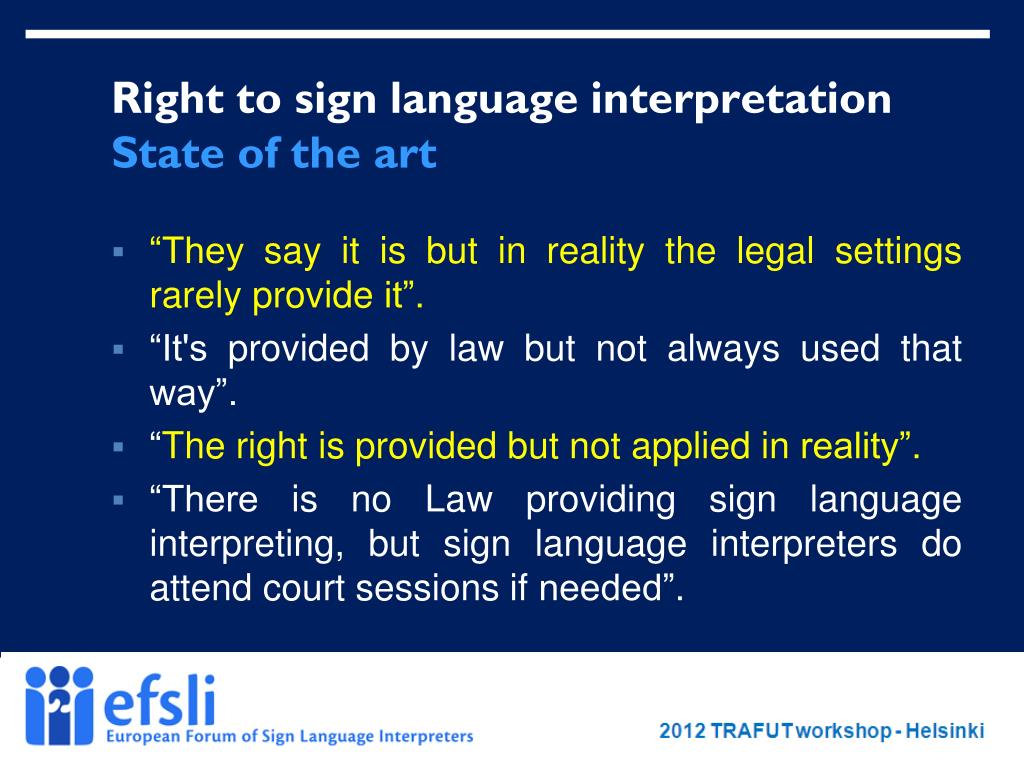 Right to sign language interpretation
State of the art

▪ “They say it is but in reality the legal settings rarely provide it”.
▪ “It's provided by law but not always used that way”.
▪ “The right is provided but not applied in reality”.
▪ “There is no Law providing sign language interpreting, but sign language interpreters do attend court sessions if needed”.

efsli
European Forum of Sign Language Interpreters

2012 TRAFUT workshop - Helsinki